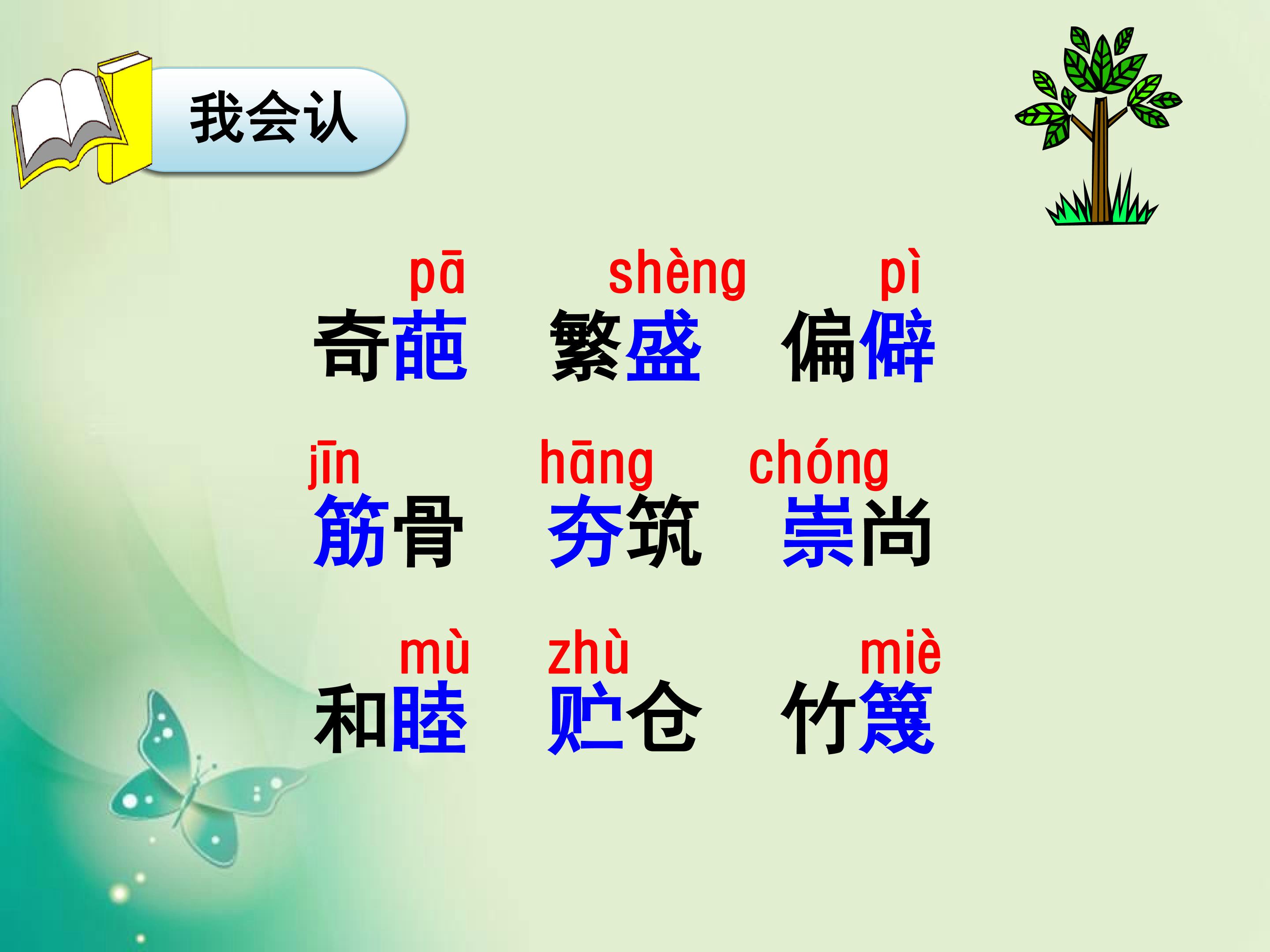 我会认

pā shèng pì
奇葩 繁盛 偏僻

jīn hāng chóng
筋骨 夯筑 崇尚

mù zhù miè
和睦 贮仓 竹篾